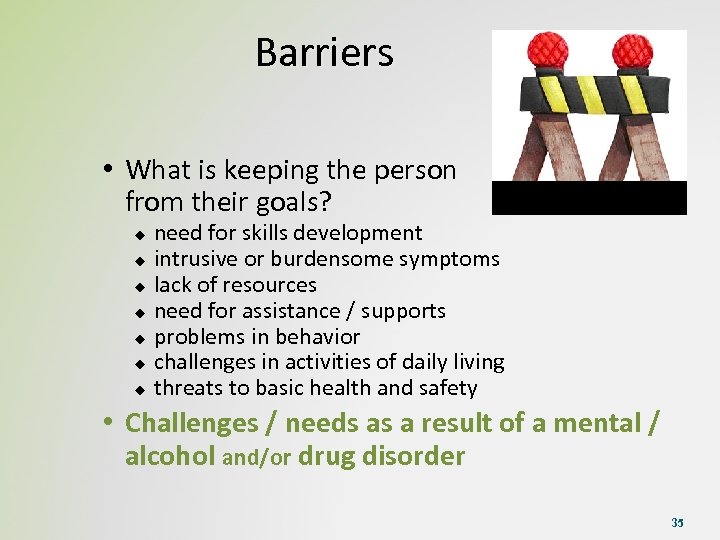 Barriers

• What is keeping the person from their goals?
  ◆ need for skills development
  ◆ intrusive or burdensome symptoms
  ◆ lack of resources
  ◆ need for assistance / supports
  ◆ problems in behavior
  ◆ challenges in activities of daily living
  ◆ threats to basic health and safety

• Challenges / needs as a result of a mental / alcohol and/or drug disorder

35